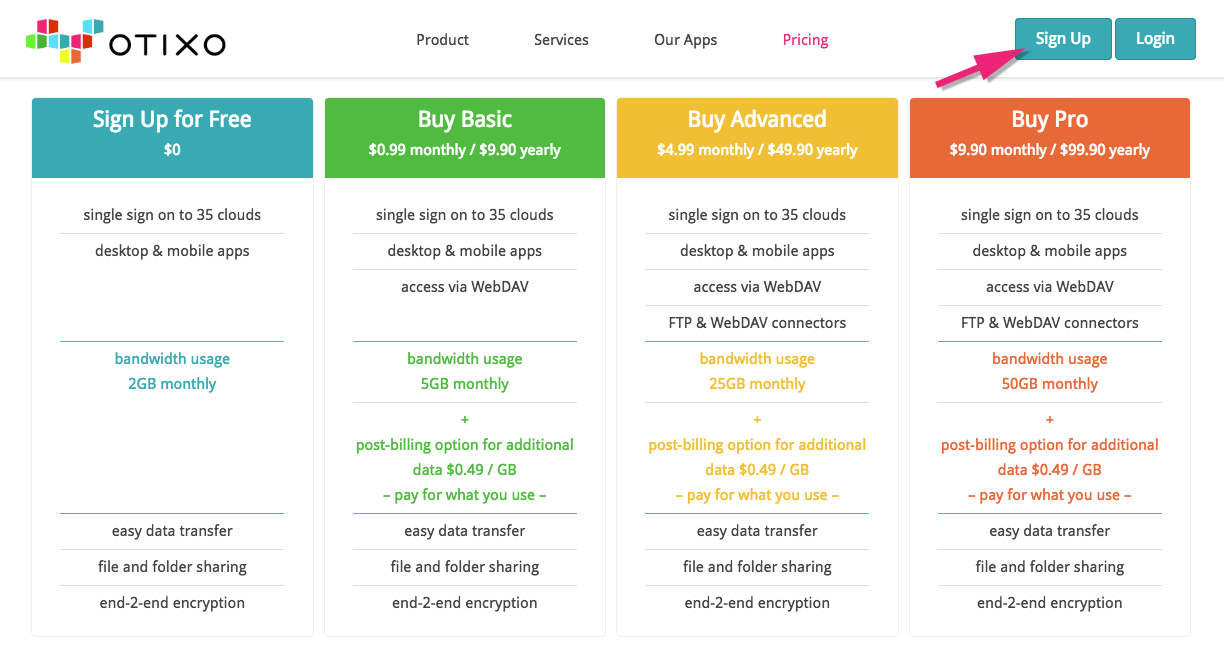 OTIXO

Product Services Our Apps Pricing

Sign Up Login

Sign Up for Free
$0

single sign on to 35 clouds

desktop & mobile apps

bandwidth usage
2GB monthly

easy data transfer

file and folder sharing

end-2-end encryption

Buy Basic
$0.99 monthly / $9.90 yearly

single sign on to 35 clouds

desktop & mobile apps

access via WebDAV

bandwidth usage
5GB monthly

+
post-billing option for additional data $0.49 / GB
– pay for what you use –

easy data transfer

file and folder sharing

end-2-end encryption

Buy Advanced
$4.99 monthly / $49.90 yearly

single sign on to 35 clouds

desktop & mobile apps

access via WebDAV

FTP & WebDAV connectors

bandwidth usage
25GB monthly

+
post-billing option for additional data $0.49 / GB
– pay for what you use –

easy data transfer

file and folder sharing

end-2-end encryption

Buy Pro
$9.90 monthly / $99.90 yearly

single sign on to 35 clouds

desktop & mobile apps

access via WebDAV

FTP & WebDAV connectors

bandwidth usage
50GB monthly

+
post-billing option for additional data $0.49 / GB
– pay for what you use –

easy data transfer

file and folder sharing

end-2-end encryption